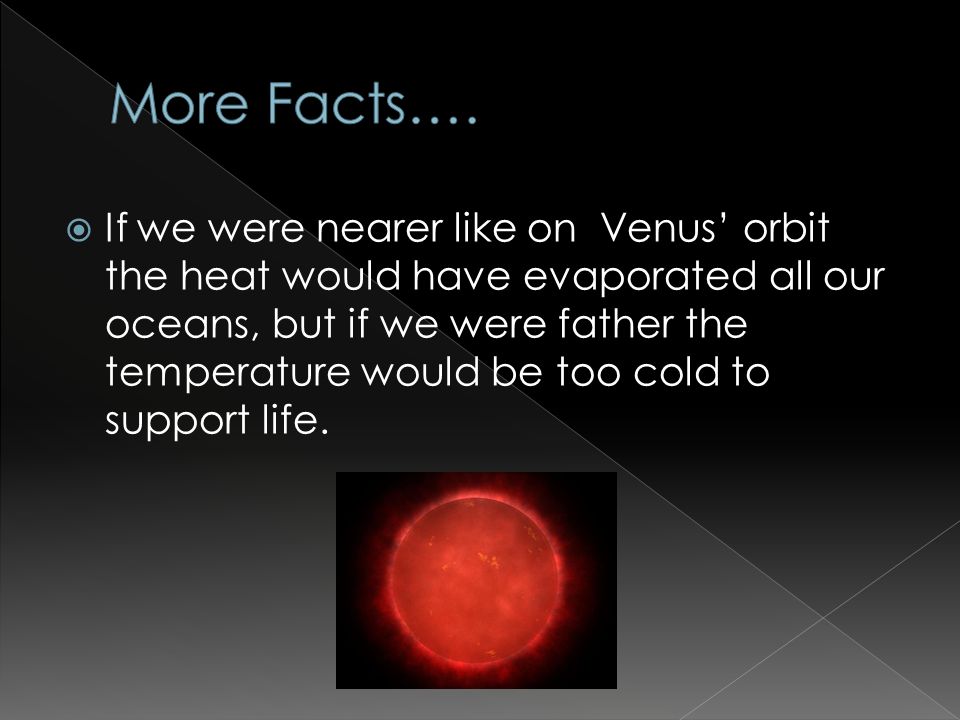 More Facts….

If we were nearer like on  Venus' orbit the heat would have evaporated all our oceans, but if we were father the temperature would be too cold to support life.